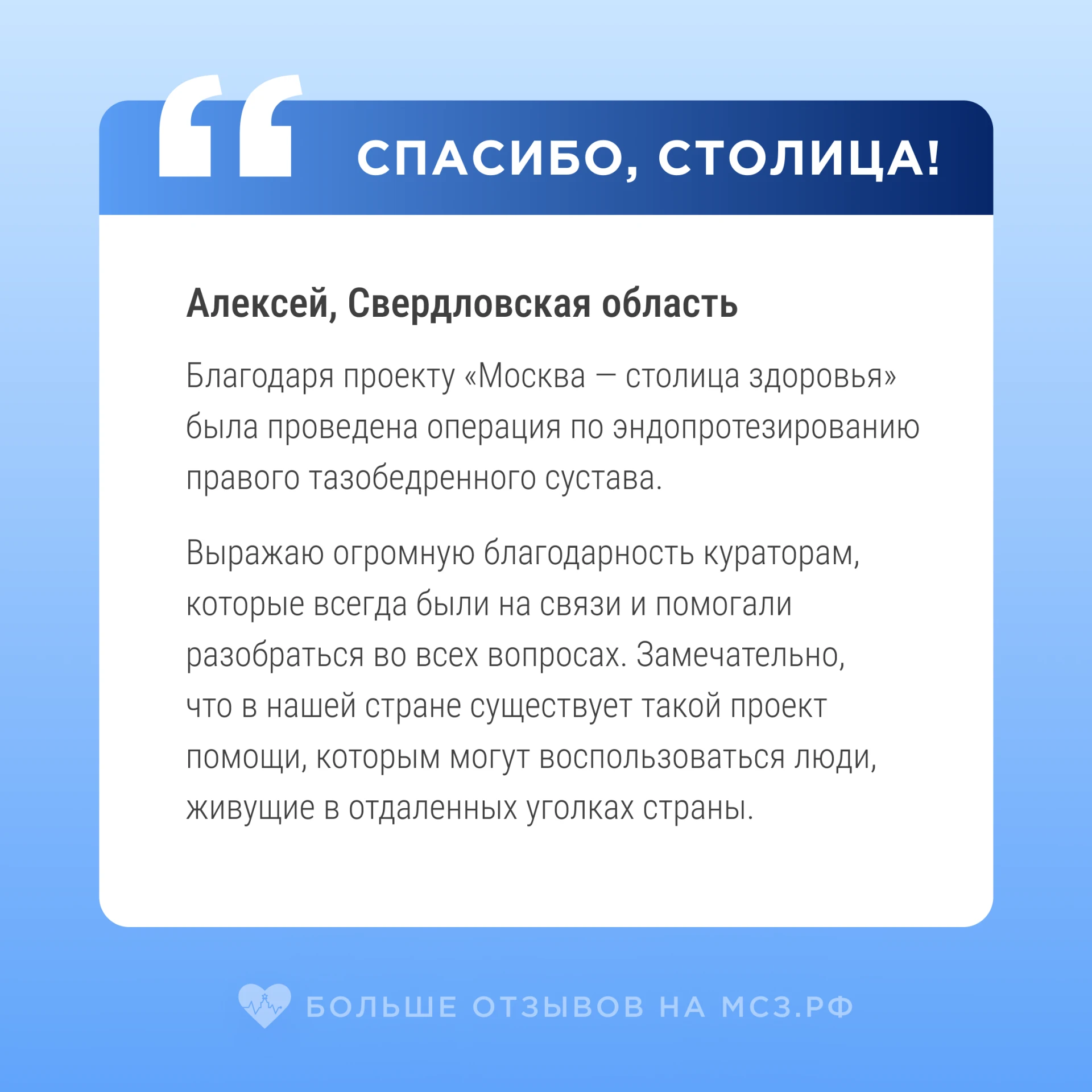 СПАСИБО, СТОЛИЦА!

Алексей, Свердловская область

Благодаря проекту «Москва — столица здоровья» была проведена операция по эндопротезированию правого тазобедренного сустава.

Выражаю огромную благодарность кураторам, которые всегда были на связи и помогали разобраться во всех вопросах. Замечательно, что в нашей стране существует такой проект помощи, которым могут воспользоваться люди, живущие в отдаленных уголках страны.

БОЛЬШЕ ОТЗЫВОВ НА МСЗ.РФ